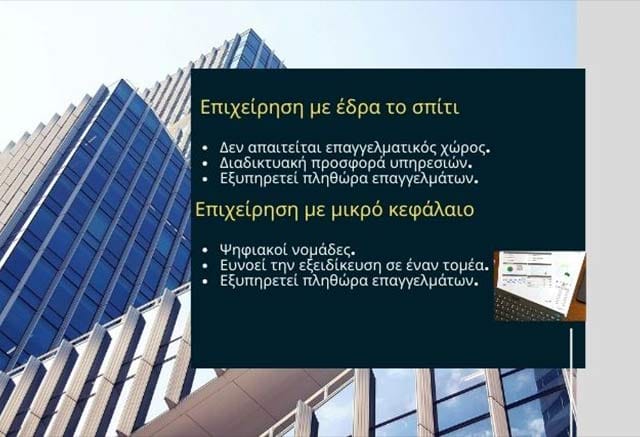 Επιχείρηση με έδρα το σπίτι

• Δεν απαιτείται επαγγελματικός χώρος.
• Διαδικτυακή προσφορά υπηρεσιών.
• Εξυπηρετεί πληθώρα επαγγελμάτων.

Επιχείρηση με μικρό κεφάλαιο

• Ψηφιακοί νομάδες.
• Ευνοεί την εξειδίκευση σε έναν τομέα.
• Εξυπηρετεί πληθώρα επαγγελμάτων.